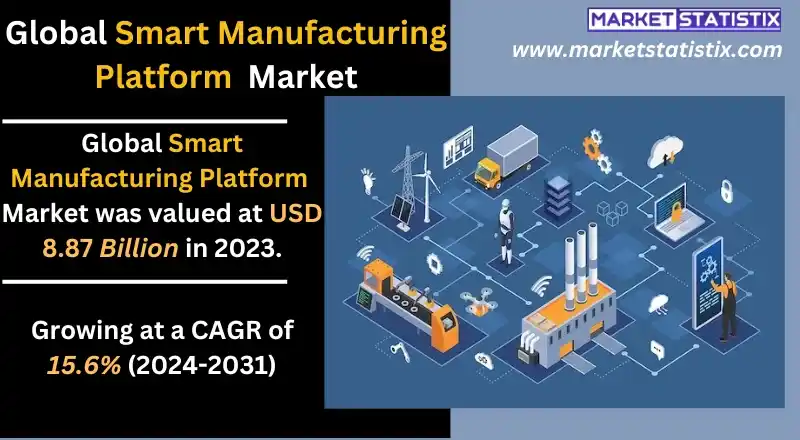 Global Smart Manufacturing Platform Market

MARKET STATISTIX
www.marketstatistix.com

Global Smart Manufacturing Platform Market was valued at USD 8.87 Billion in 2023.

Growing at a CAGR of 15.6% (2024-2031)